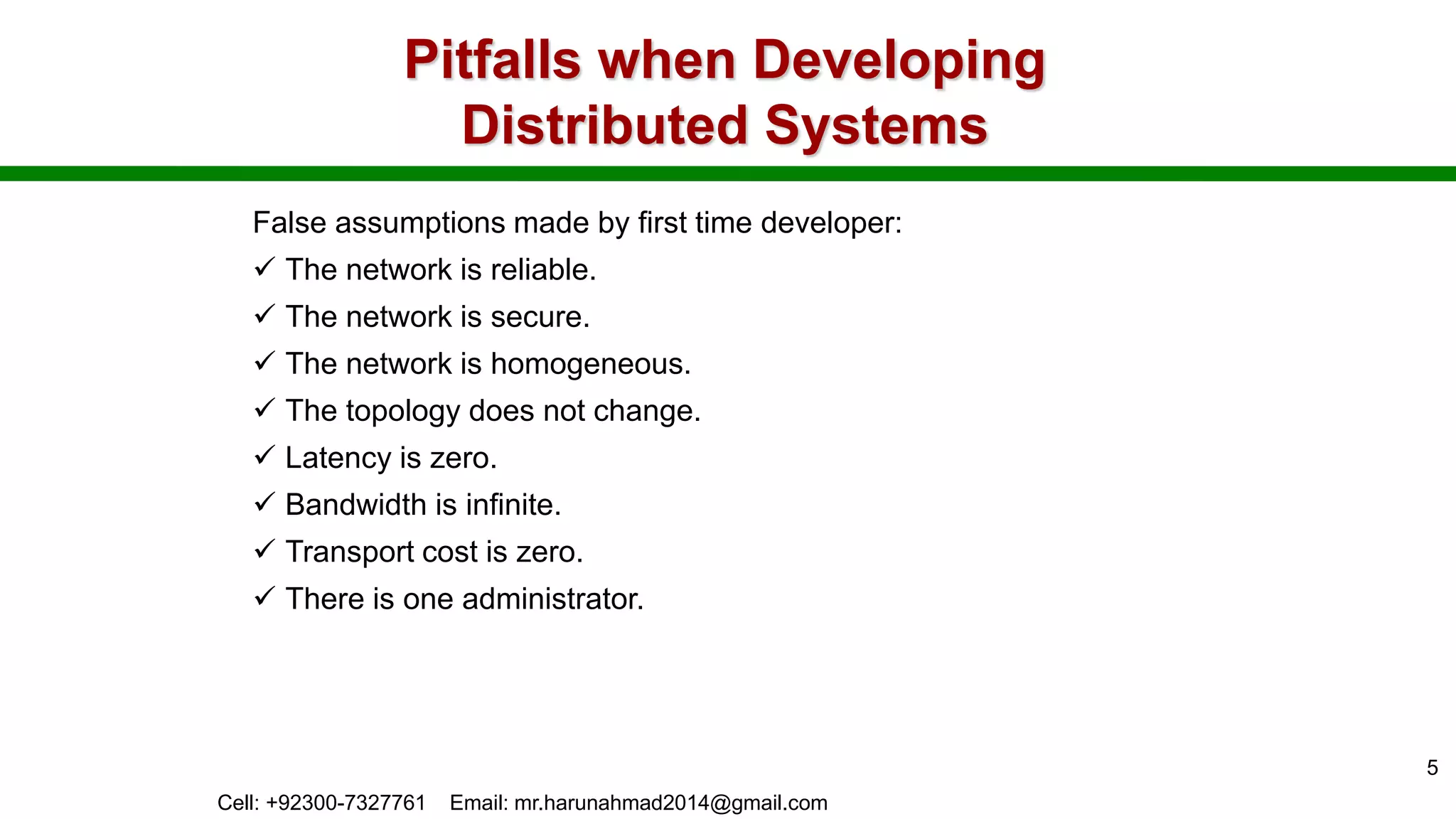 Pitfalls when Developing Distributed Systems

False assumptions made by first time developer:

✓ The network is reliable.
✓ The network is secure.
✓ The network is homogeneous.
✓ The topology does not change.
✓ Latency is zero.
✓ Bandwidth is infinite.
✓ Transport cost is zero.
✓ There is one administrator.

5

Cell: +92300-7327761 Email: mr.harunahmad2014@gmail.com